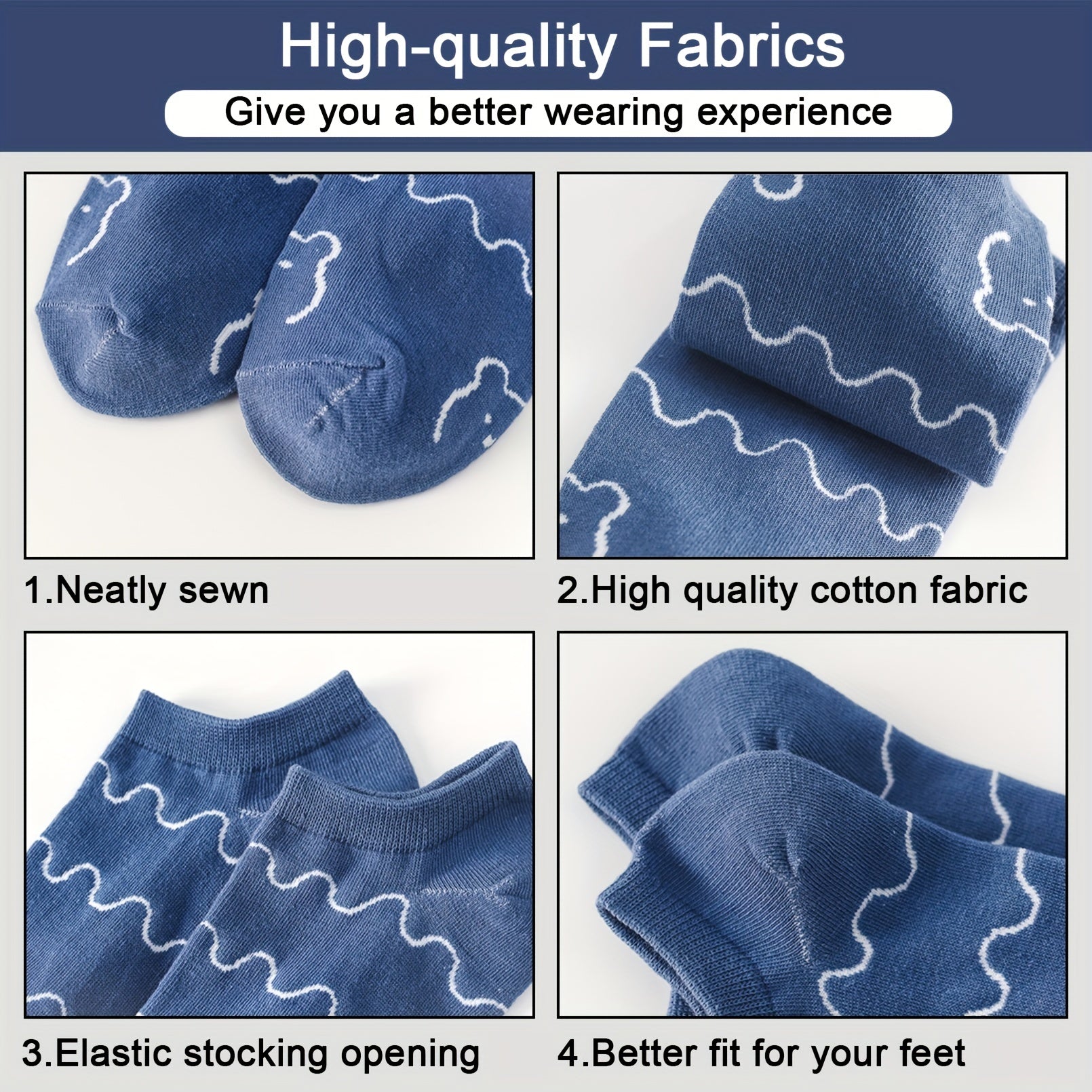 High-quality Fabrics

Give you a better wearing experience

1.Neatly sewn

2.High quality cotton fabric

3.Elastic stocking opening

4.Better fit for your feet